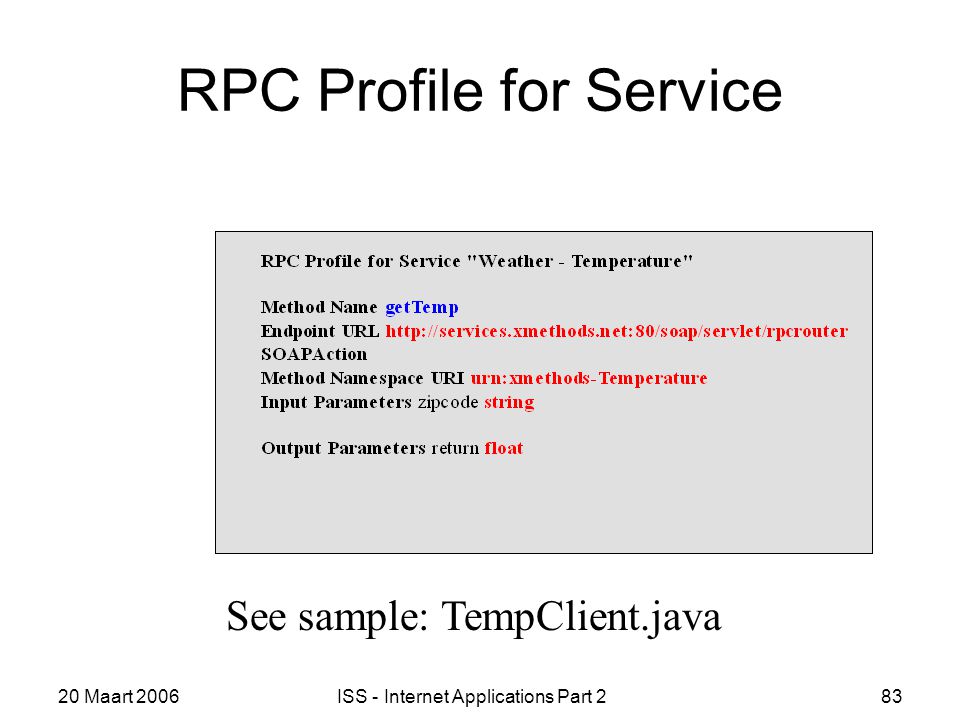 RPC Profile for Service

RPC Profile for Service "Weather - Temperature"

Method Name getTemp
Endpoint URL http://services.xmethods.net:80/soap/servlet/rpcrouter
SOAPAction
Method Namespace URI urn:xmethods-Temperature
Input Parameters zipcode string

Output Parameters return float

See sample: TempClient.java

20 Maart 2006

ISS - Internet Applications Part 2

83